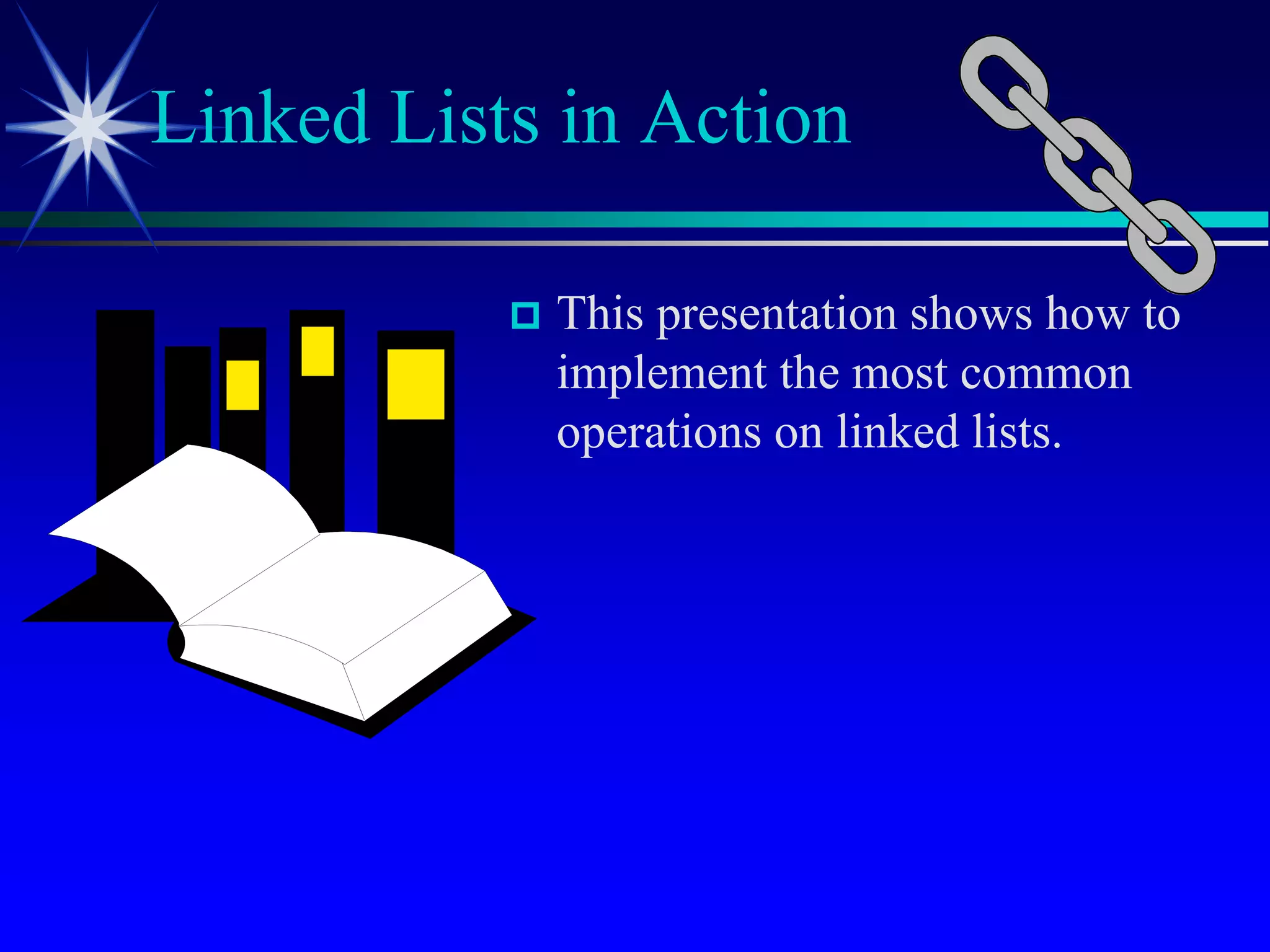 Linked Lists in Action

This presentation shows how to implement the most common operations on linked lists.